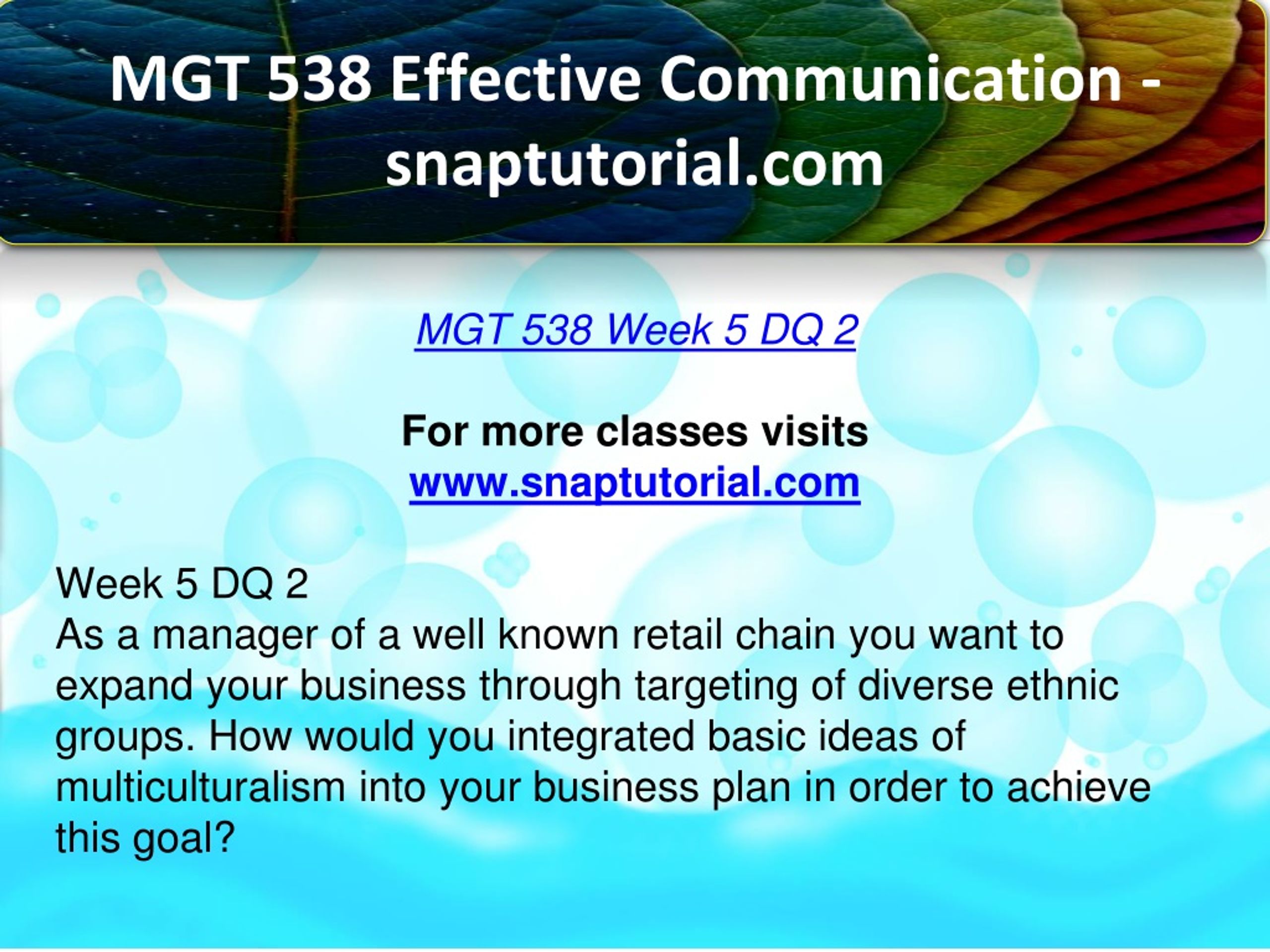 MGT 538 Effective Communication - snaptutorial.com

MGT 538 Week 5 DQ 2

For more classes visits
www.snaptutorial.com

Week 5 DQ 2
As a manager of a well known retail chain you want to expand your business through targeting of diverse ethnic groups. How would you integrated basic ideas of multiculturalism into your business plan in order to achieve this goal?